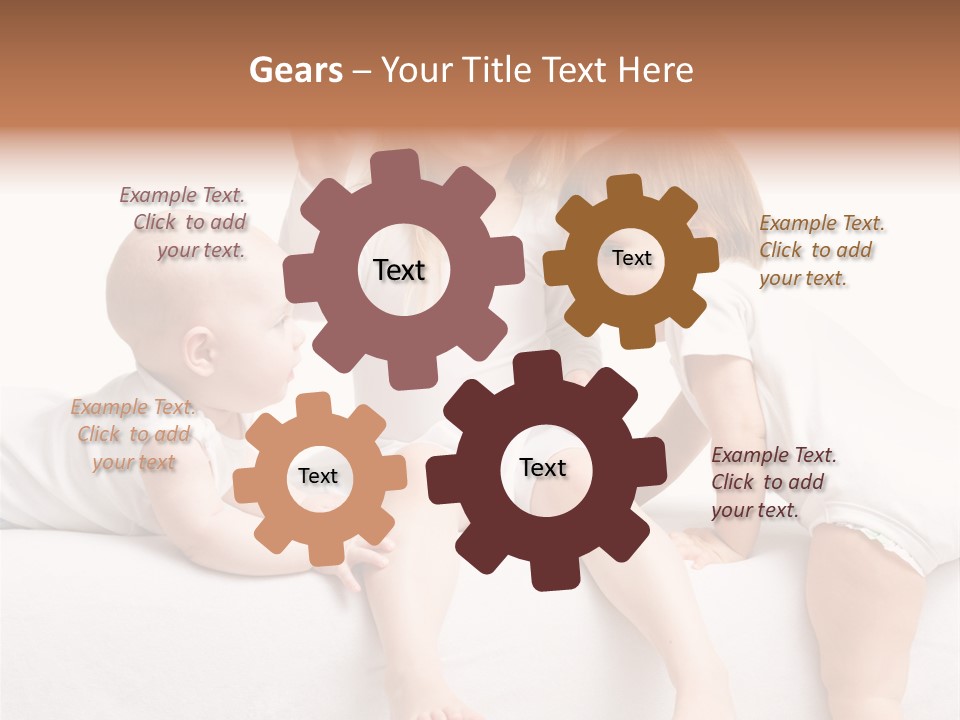 Gears – Your Title Text Here

Example Text. Click to add your text.

Text

Text

Example Text. Click to add your text.

Example Text. Click to add your text

Text

Text

Example Text. Click to add your text.